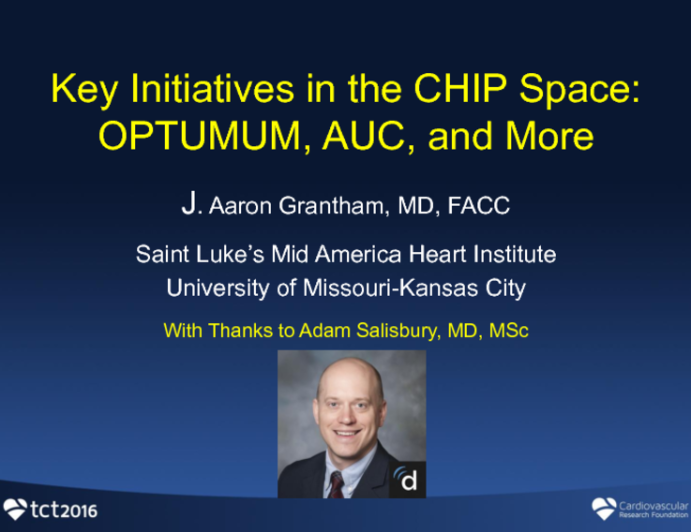 Key Initiatives in the CHIP Space: OPTUMUM, AUC, and More

J. Aaron Grantham, MD, FACC

Saint Luke's Mid America Heart Institute
University of Missouri-Kansas City

With Thanks to Adam Salisbury, MD, MSc

d

tct2016

Cardiovascular Research Foundation